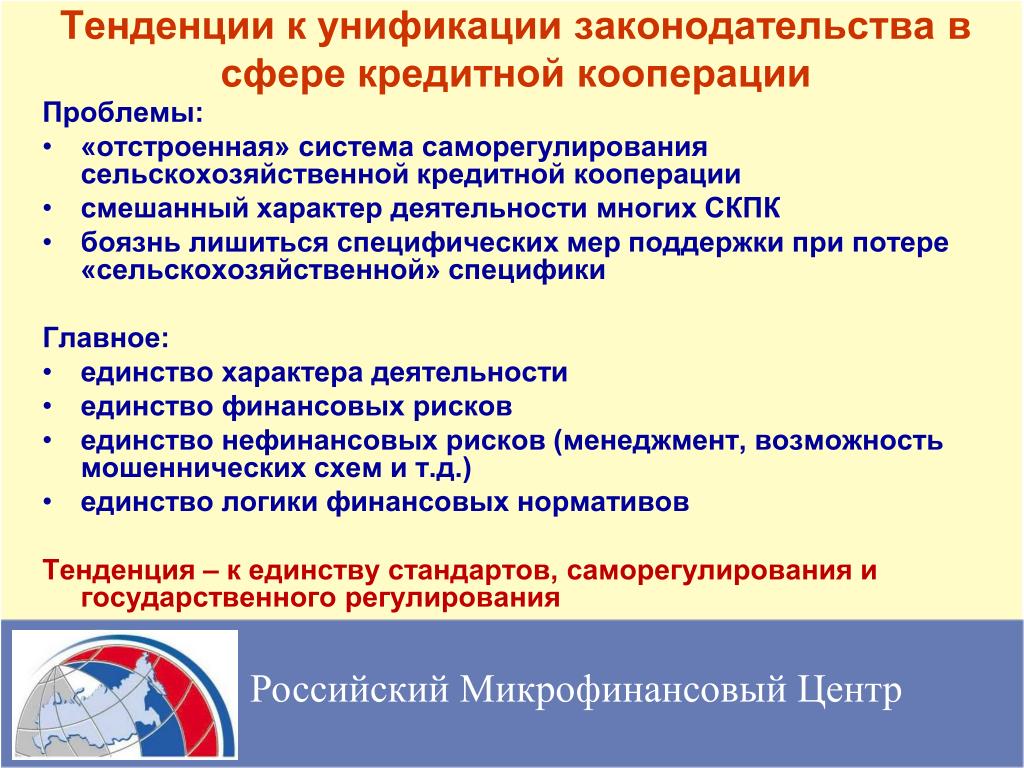 Тенденции к унификации законодательства в сфере кредитной кооперации

Проблемы:
• «отстроенная» система саморегулирования сельскохозяйственной кредитной кооперации
• смешанный характер деятельности многих СКПК
• боязнь лишиться специфических мер поддержки при потере «сельскохозяйственной» специфики

Главное:
• единство характера деятельности
• единство финансовых рисков
• единство нефинансовых рисков (менеджмент, возможность мошеннических схем и т.д.)
• единство логики финансовых нормативов

Тенденция – к единству стандартов, саморегулирования и государственного регулирования

Российский Микрофинансовый Центр